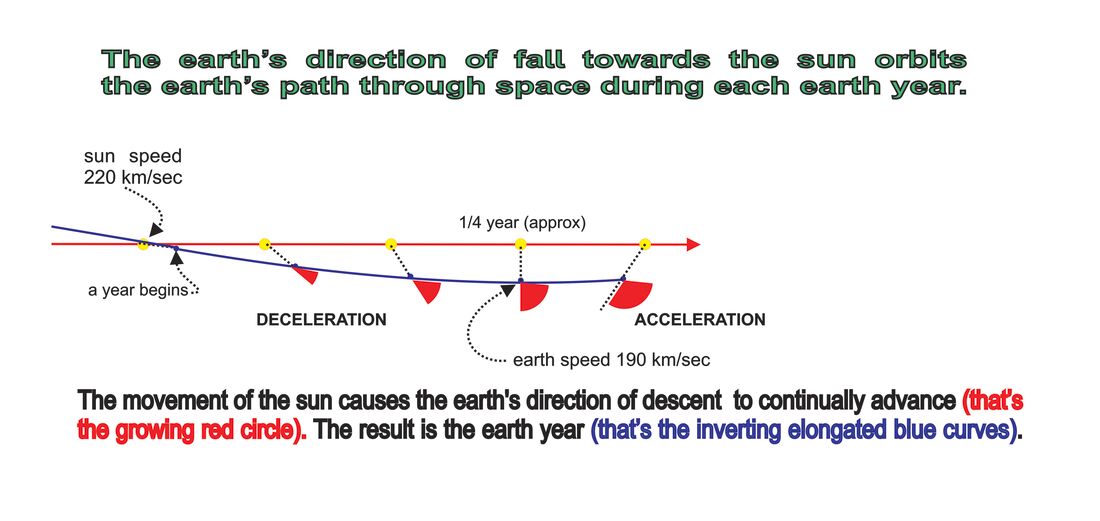 The earth's direction of fall towards the sun orbits the earth's path through space during each earth year.

sun speed
220 km/sec

1/4 year (approx)

a year begins

DECELERATION

ACCELERATION

earth speed 190 km/sec

The movement of the sun causes the earth's direction of descent to continually advance (that's the growing red circle). The result is the earth year (that's the inverting elongated blue curves).